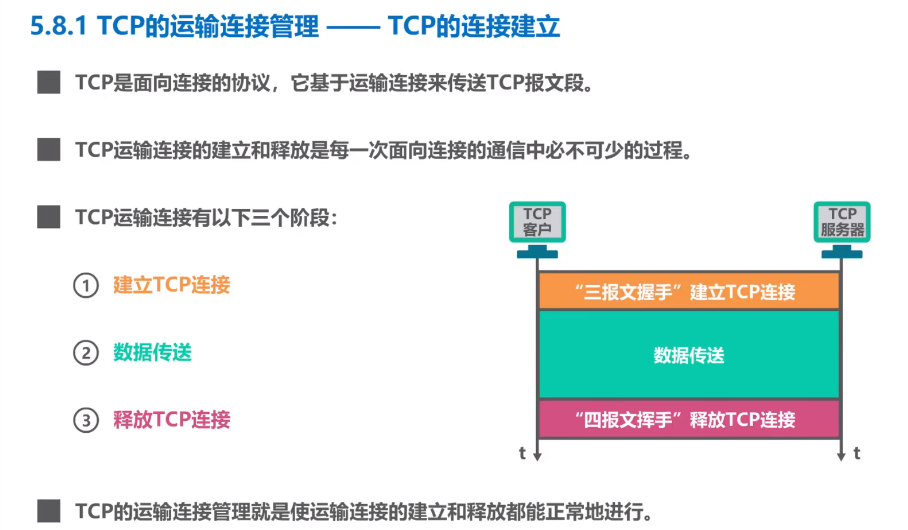 5.8.1 TCP的运输连接管理 —— TCP的连接建立

TCP是面向连接的协议，它基于运输连接来传送TCP报文段。

TCP运输连接的建立和释放是每一次面向连接的通信中必不可少的过程。

TCP运输连接有以下三个阶段：

① 建立TCP连接

② 数据传送

③ 释放TCP连接

TCP 客户

TCP 服务器

“三报文握手”建立TCP连接

数据传送

“四报文挥手”释放TCP连接

t

t

TCP的运输连接管理就是使运输连接的建立和释放都能正常地进行。